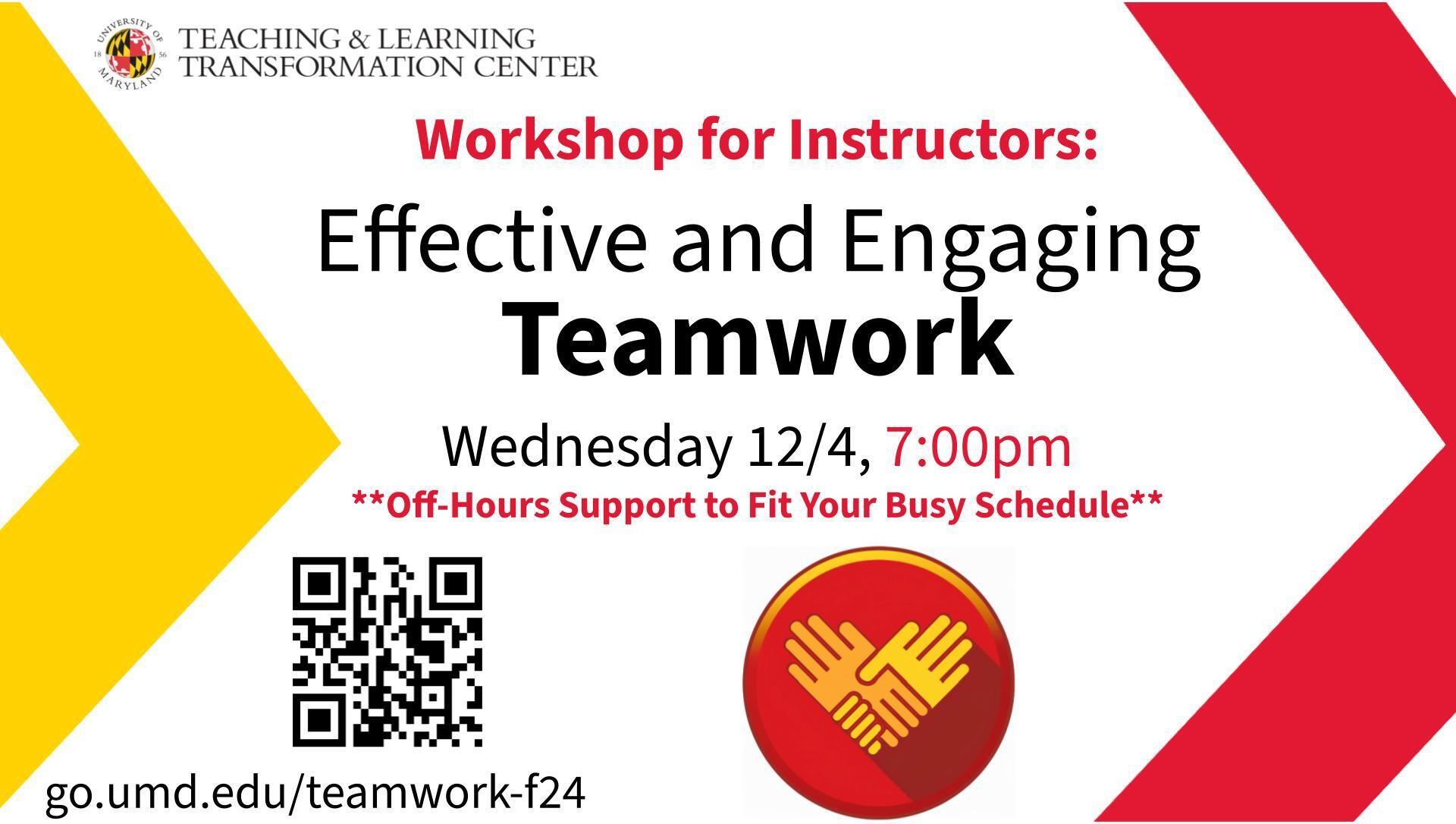 UNIVERSITY OF MARYLAND 18 56
TEACHING & LEARNING TRANSFORMATION CENTER

Workshop for Instructors:

Effective and Engaging Teamwork

Wednesday 12/4, 7:00pm

**Off-Hours Support to Fit Your Busy Schedule**

go.umd.edu/teamwork-f24